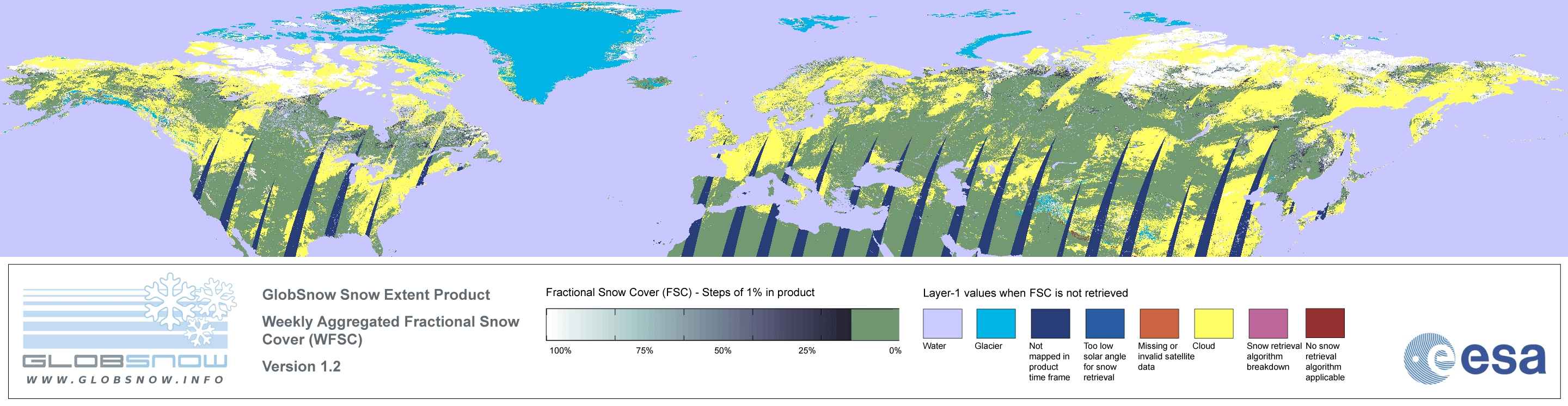 GLOBSNOW
WWW.GLOBSNOW.INFO

GlobSnow Snow Extent Product

Weekly Aggregated Fractional Snow Cover (WFSC)

Version 1.2

Fractional Snow Cover (FSC) - Steps of 1% in product

100% 75% 50% 25% 0%

Layer-1 values when FSC is not retrieved

Water

Glacier

Not mapped in product time frame

Too low solar angle for snow retrieval

Missing or invalid satellite data

Cloud

Snow retrieval algorithm breakdown

No snow retrieval algorithm applicable

esa